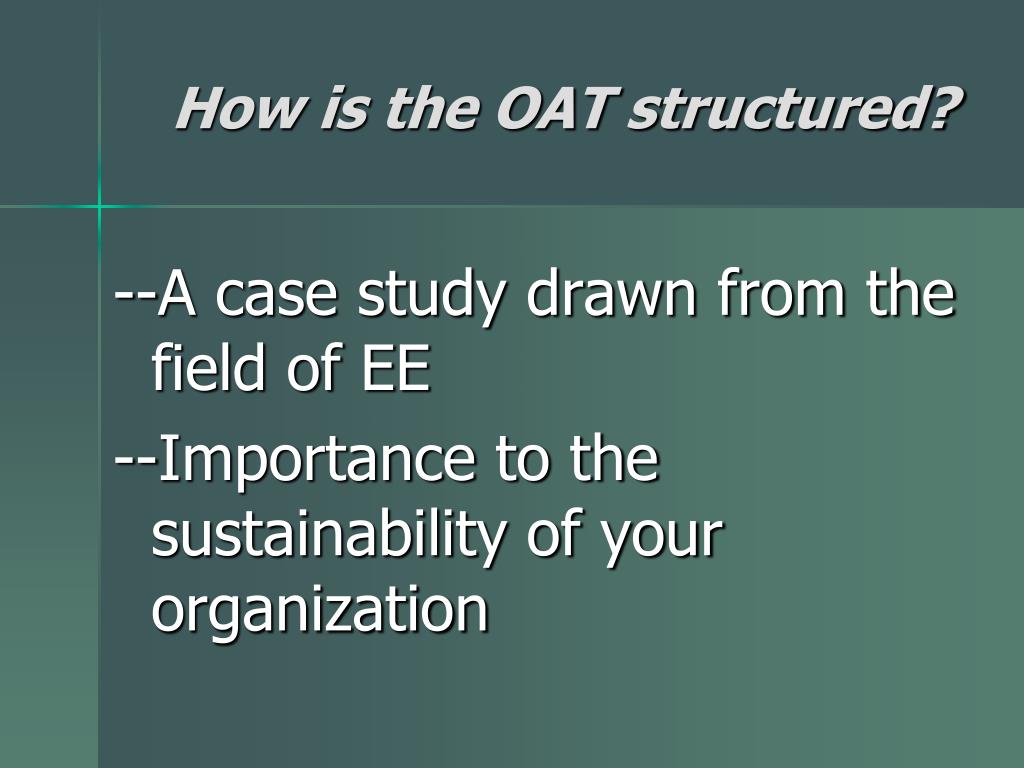 How is the OAT structured?

--A case study drawn from the field of EE

--Importance to the sustainability of your organization